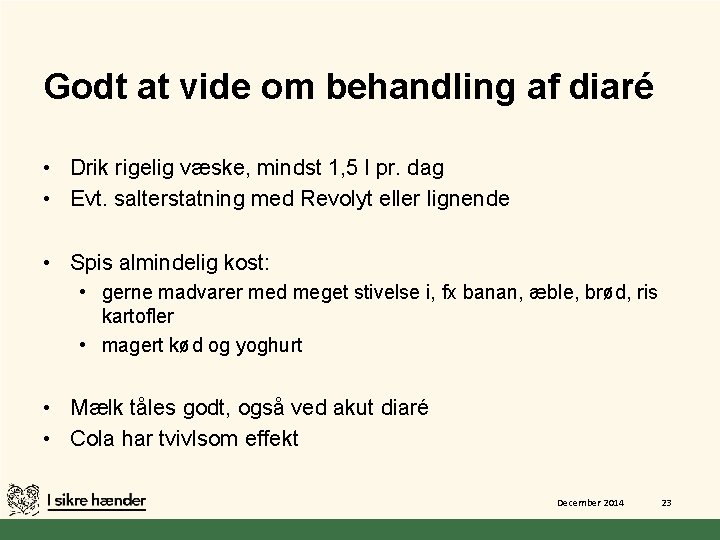 Godt at vide om behandling af diaré

• Drik rigelig væske, mindst 1,5 l pr. dag
• Evt. salterstatning med Revolyt eller lignende

• Spis almindelig kost:
  • gerne madvarer med meget stivelse i, fx banan, æble, brød, ris kartofler
  • magert kød og yoghurt

• Mælk tåles godt, også ved akut diaré
• Cola har tvivlsom effekt

I sikre hænder

December 2014

23